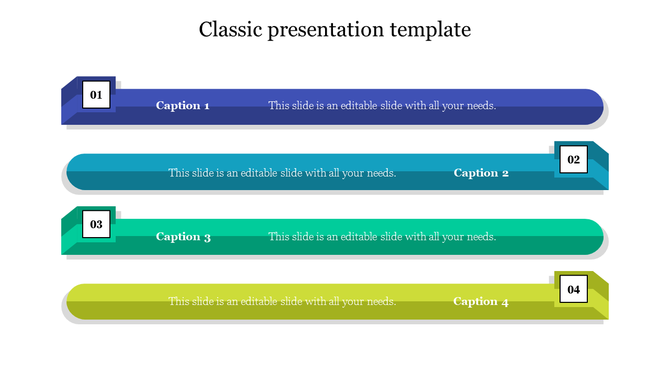 Classic presentation template

01 Caption 1 This slide is an editable slide with all your needs.

This slide is an editable slide with all your needs. Caption 2 02

03 Caption 3 This slide is an editable slide with all your needs.

This slide is an editable slide with all your needs. Caption 4 04